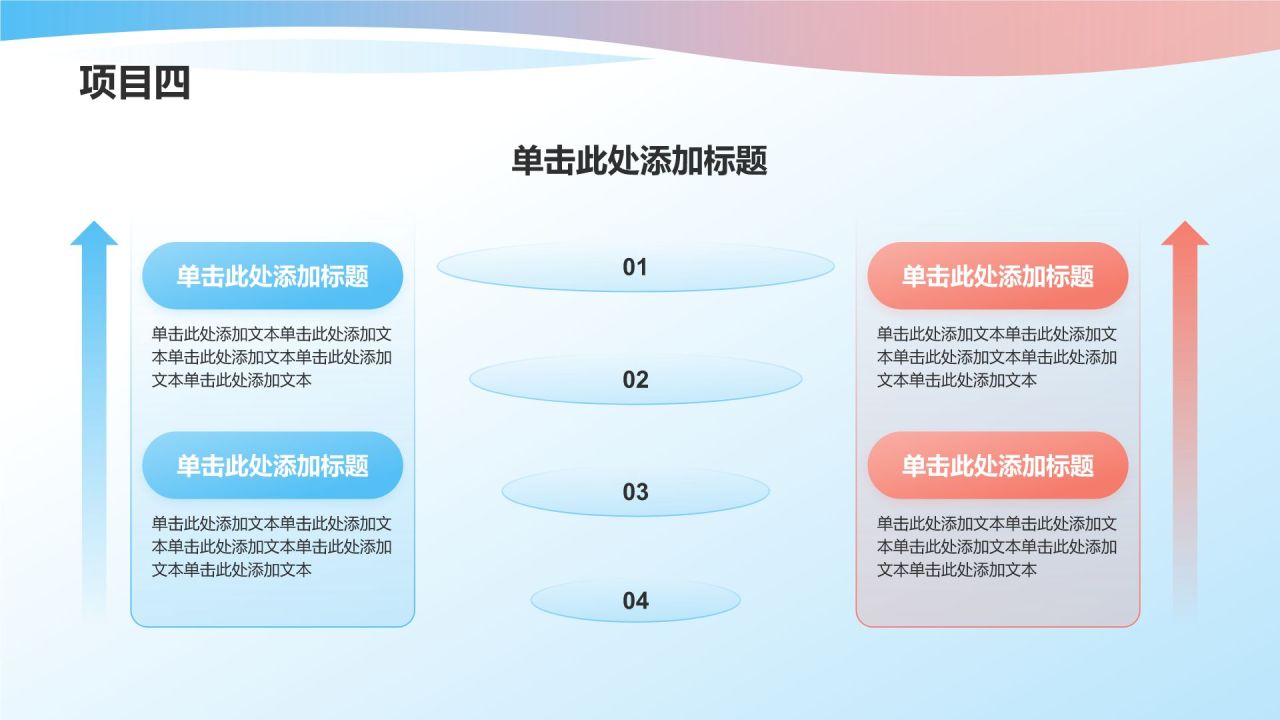 项目四

单击此处添加标题

单击此处添加标题

单击此处添加文本单击此处添加文本单击此处添加文本单击此处添加文本单击此处添加文本

单击此处添加标题

单击此处添加文本单击此处添加文本单击此处添加文本单击此处添加文本单击此处添加文本

01

02

03

04

单击此处添加标题

单击此处添加文本单击此处添加文本单击此处添加文本单击此处添加文本单击此处添加文本

单击此处添加标题

单击此处添加文本单击此处添加文本单击此处添加文本单击此处添加文本单击此处添加文本